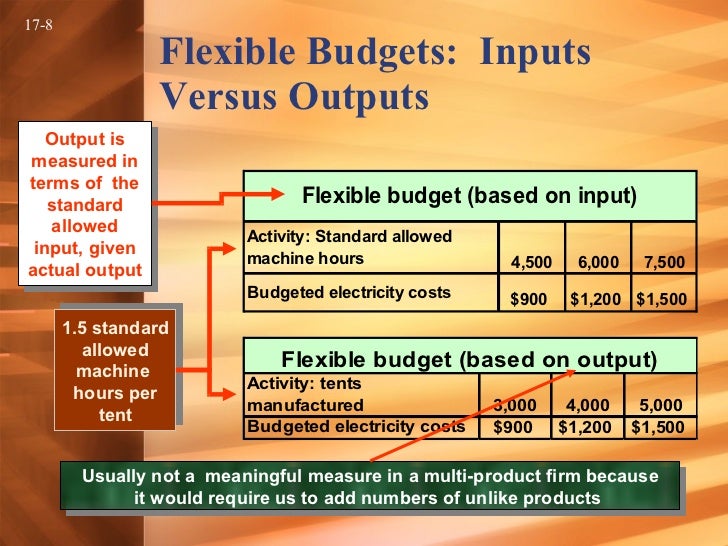 17-8

Flexible Budgets: Inputs Versus Outputs

Output is measured in terms of the standard allowed input, given actual output

1.5 standard allowed machine hours per tent

Flexible budget (based on input)

| Activity: Standard allowed machine hours | 4,500 | 6,000 | 7,500 |
|---|---|---|---|
| Budgeted electricity costs | $900 | $1,200 | $1,500 |

Flexible budget (based on output)

| Activity: tents manufactured | 3,000 | 4,000 | 5,000 |
|---|---|---|---|
| Budgeted electricity costs | $900 | $1,200 | $1,500 |

Usually not a meaningful measure in a multi-product firm because it would require us to add numbers of unlike products